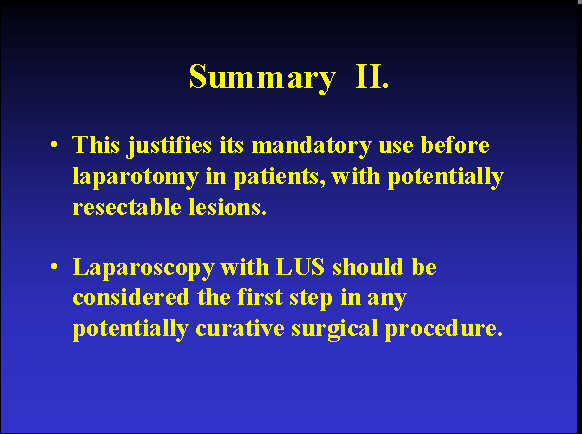 Summary II.

• This justifies its mandatory use before laparotomy in patients, with potentially resectable lesions.

• Laparoscopy with LUS should be considered the first step in any potentially curative surgical procedure.